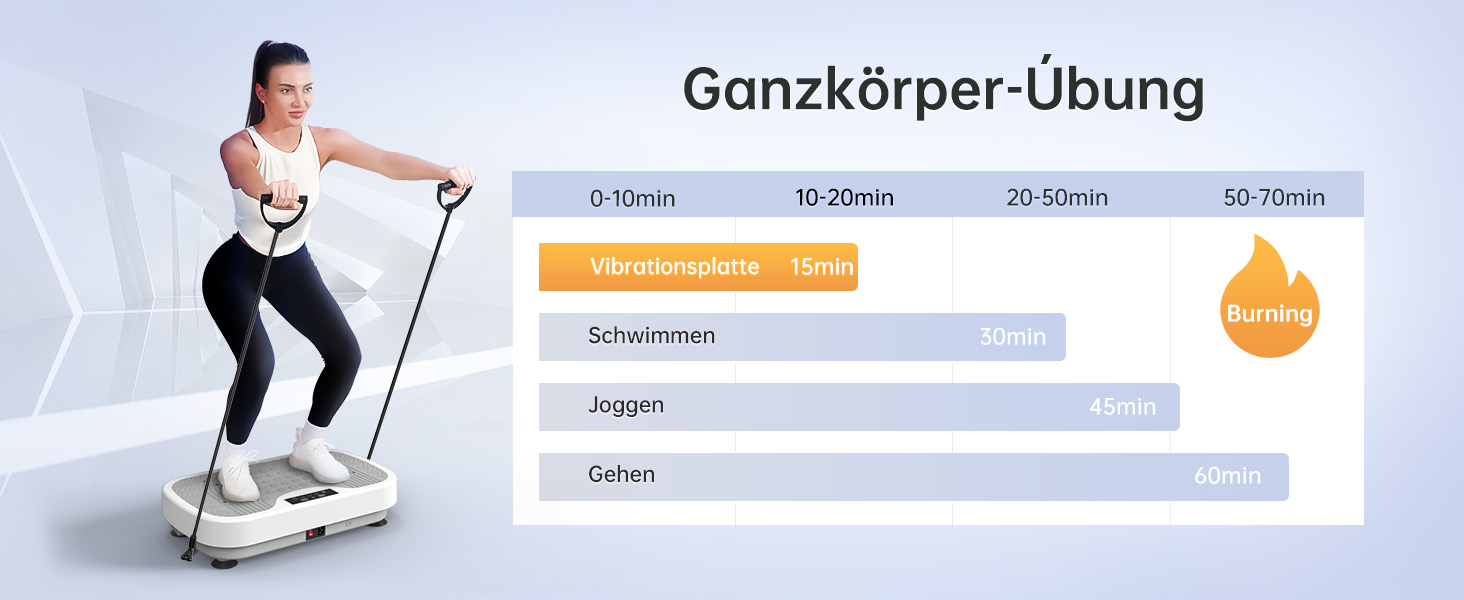 Ganzkörper-Úbung

0-10min 10-20min 20-50min 50-70min

Vibrationsplatte 15min

Burning

Schwimmen 30min

Joggen 45min

Gehen 60min